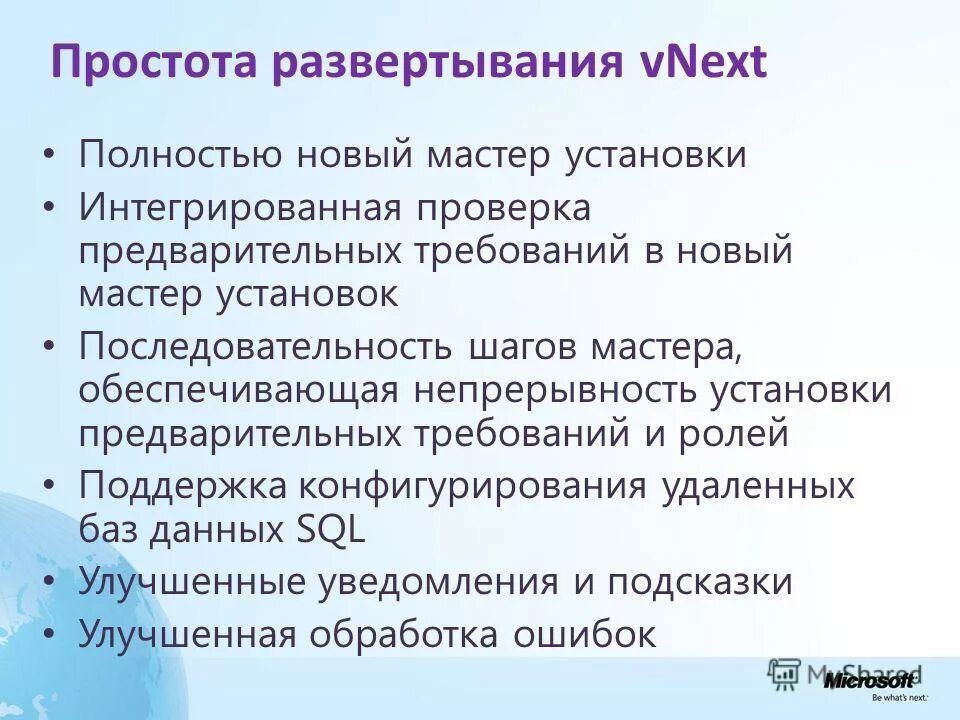 Простота развертывания vNext

• Полностью новый мастер установки
• Интегрированная проверка предварительных требований в новый мастер установок
• Последовательность шагов мастера, обеспечивающая непрерывность установки предварительных требований и ролей
• Поддержка конфигурирования удаленных баз данных SQL
• Улучшенные уведомления и подсказки
• Улучшенная обработка ошибок

MyShared
Microsoft
Be what's next.